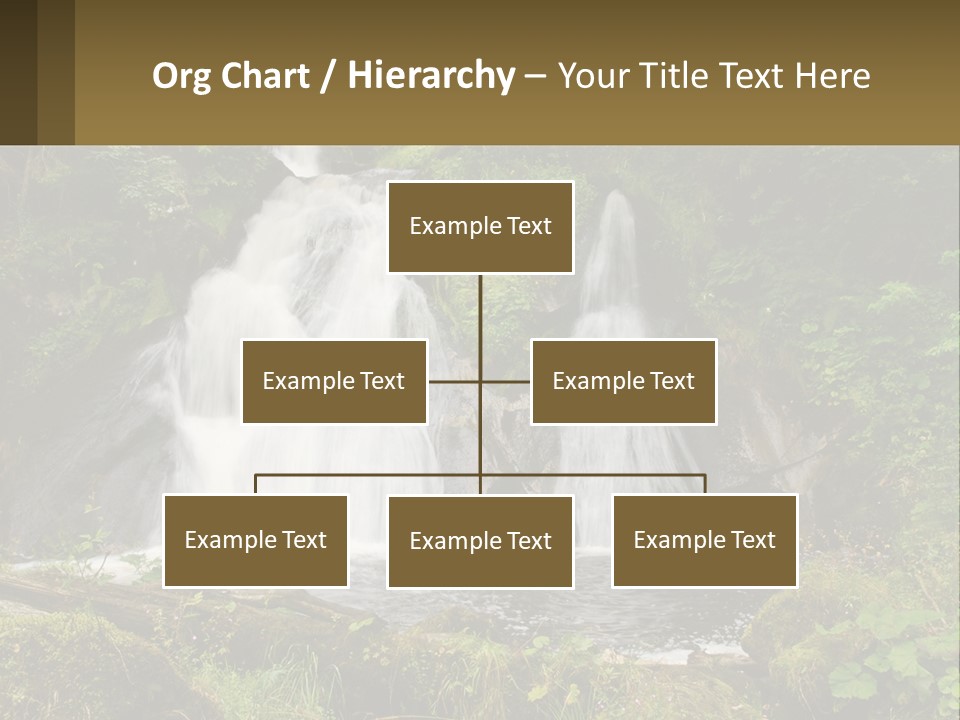 Org Chart / Hierarchy – Your Title Text Here

Example Text

Example Text

Example Text

Example Text

Example Text

Example Text